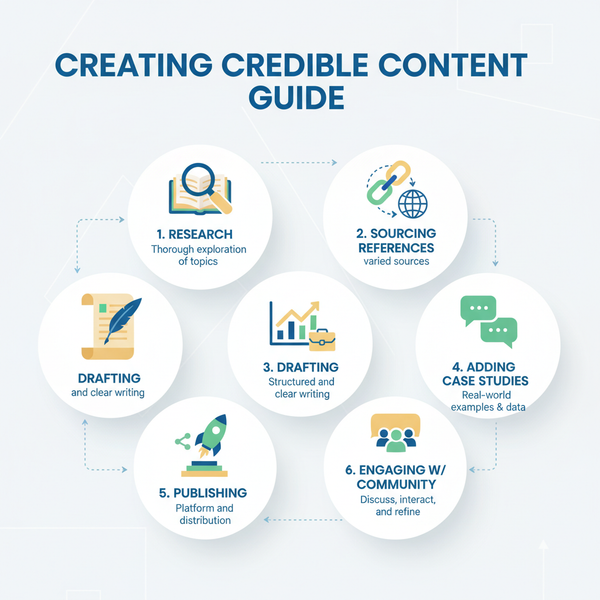 CREATING CREDIBLE CONTENT GUIDE

1. RESEARCH
Thorough exploration of topics

2. SOURCING REFERENCES
varied sources

DRAFTING
and clear writing

3. DRAFTING
Structured and clear writing

4. ADDING CASE STUDIES
Real-world examples & data

5. PUBLISHING
Platform and distribution

6. ENGAGING W/ COMMUNITY
Discuss, interact, and refine